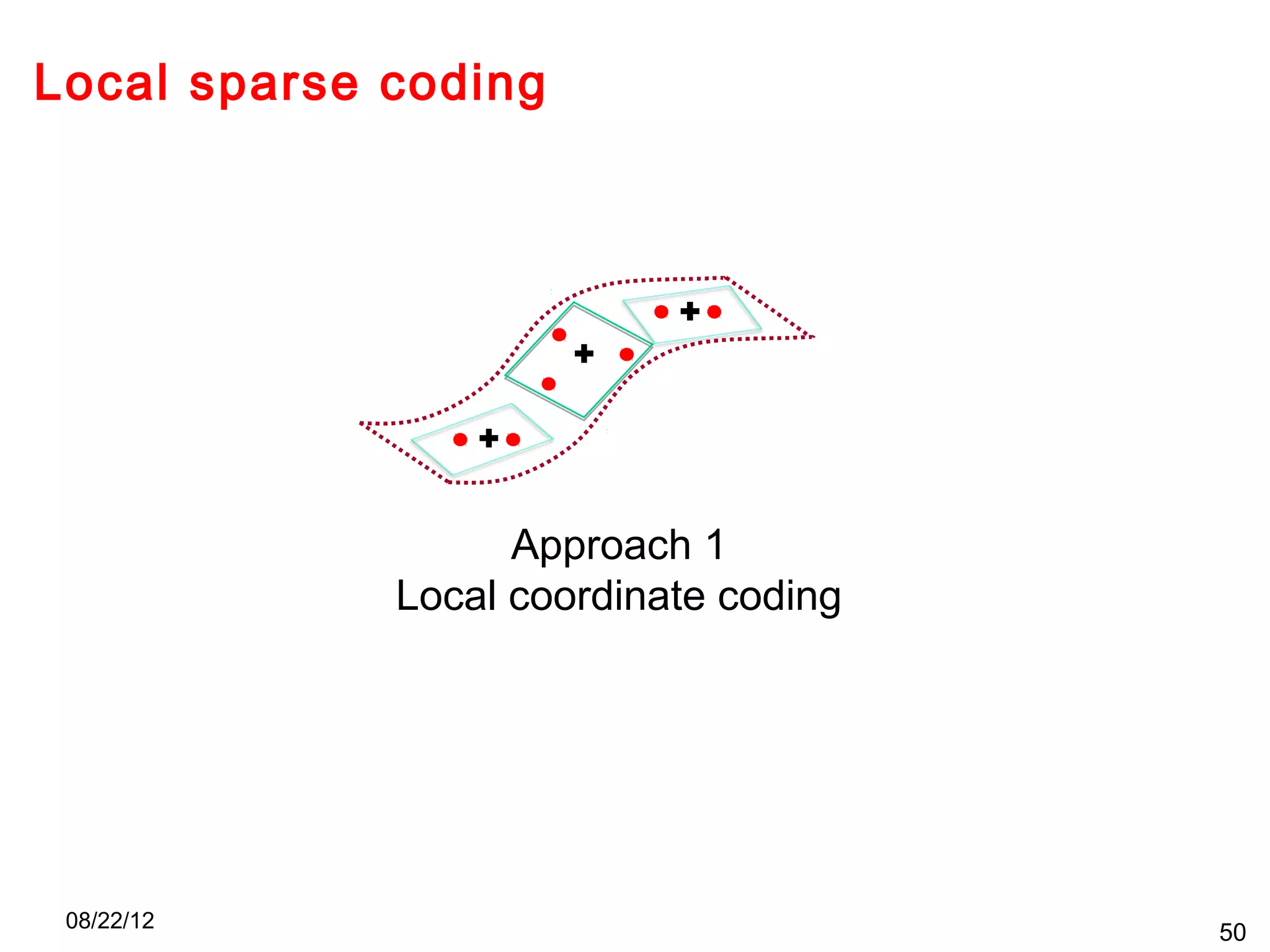 Local sparse coding

Approach 1
Local coordinate coding

08/22/12

50